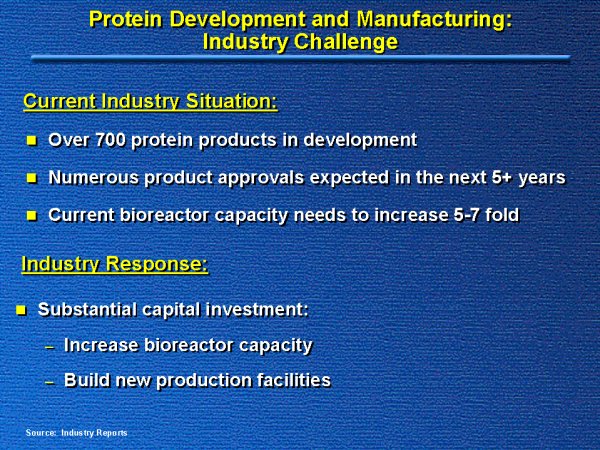 Protein Development and Manufacturing: Industry Challenge

Current Industry Situation:

- Over 700 protein products in development
- Numerous product approvals expected in the next 5+ years
- Current bioreactor capacity needs to increase 5-7 fold

Industry Response:

- Substantial capital investment:
  – Increase bioreactor capacity
  – Build new production facilities

Source: Industry Reports